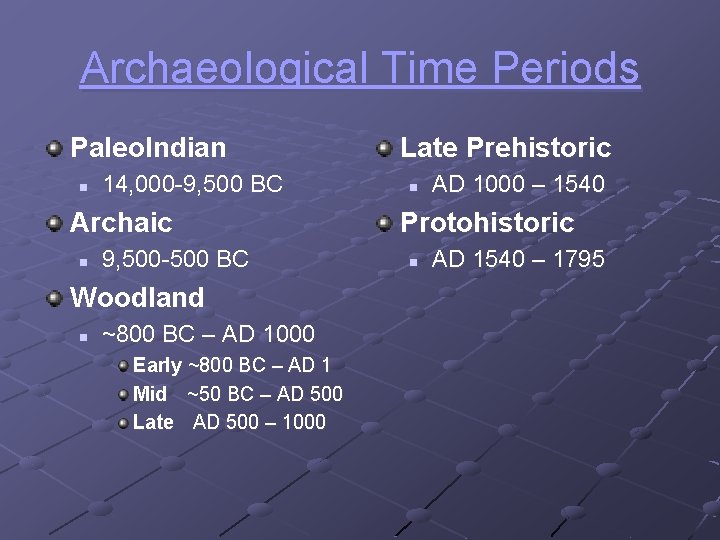 Archaeological Time Periods

PaleoIndian
14,000-9,500 BC
Archaic
9,500-500 BC
Woodland
~800 BC – AD 1000
Early ~800 BC – AD 1
Mid ~50 BC – AD 500
Late AD 500 – 1000

Late Prehistoric
AD 1000 – 1540
Protohistoric
AD 1540 – 1795